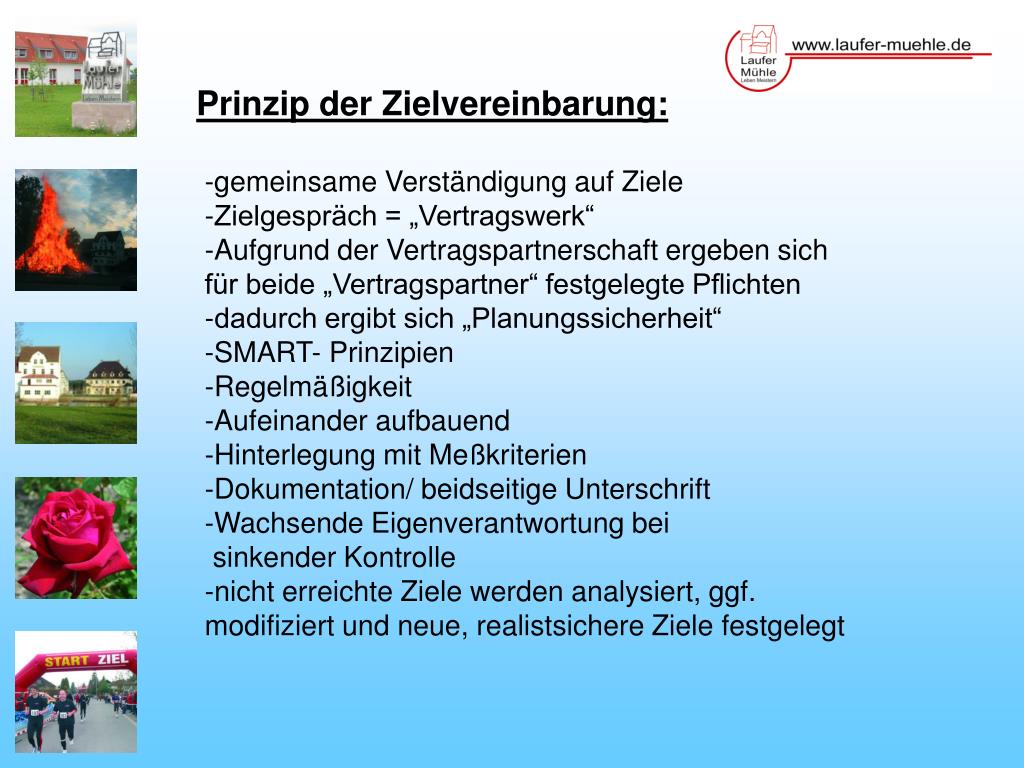 Laufer Mühle Leben Meistern

www.laufer-muehle.de

Laufer Mühle Leben Meistern

Prinzip der Zielvereinbarung:

-gemeinsame Verständigung auf Ziele
-Zielgespräch = „Vertragswerk“
-Aufgrund der Vertragspartnerschaft ergeben sich für beide „Vertragspartner“ festgelegte Pflichten
-dadurch ergibt sich „Planungssicherheit“
-SMART- Prinzipien
-Regelmäßigkeit
-Aufeinander aufbauend
-Hinterlegung mit Meßkriterien
-Dokumentation/ beidseitige Unterschrift
-Wachsende Eigenverantwortung bei sinkender Kontrolle
-nicht erreichte Ziele werden analysiert, ggf. modifiziert und neue, realistsichere Ziele festgelegt

START ZIEL